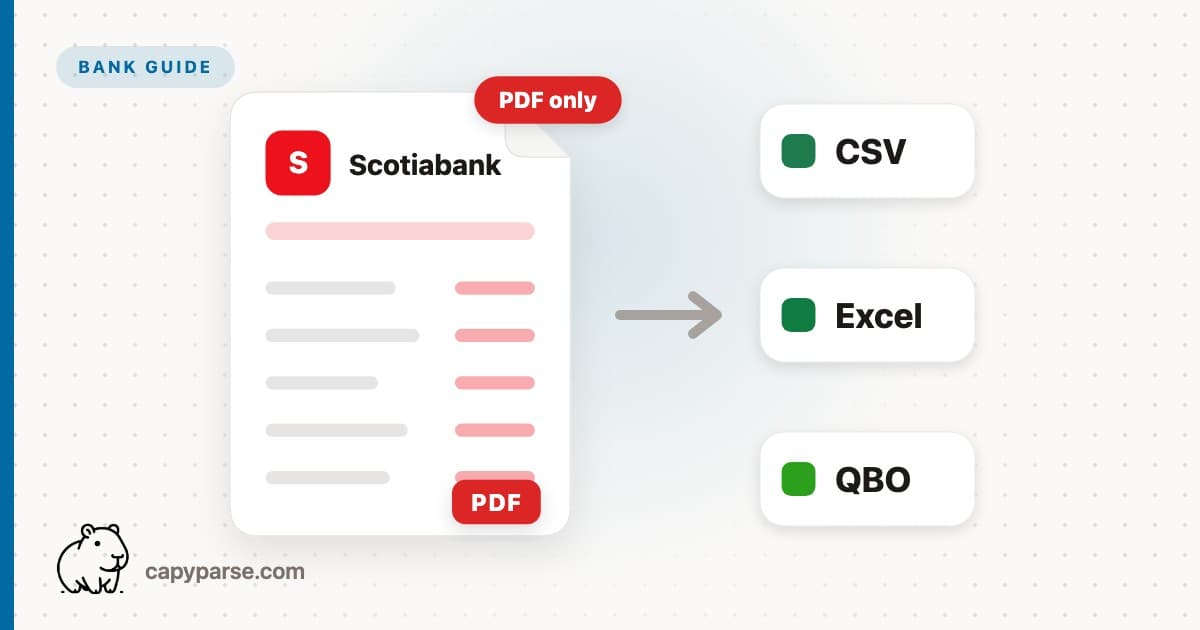 BANK GUIDE

PDF only

S Scotiabank

PDF

CSV

Excel

QBO

capyparse.com